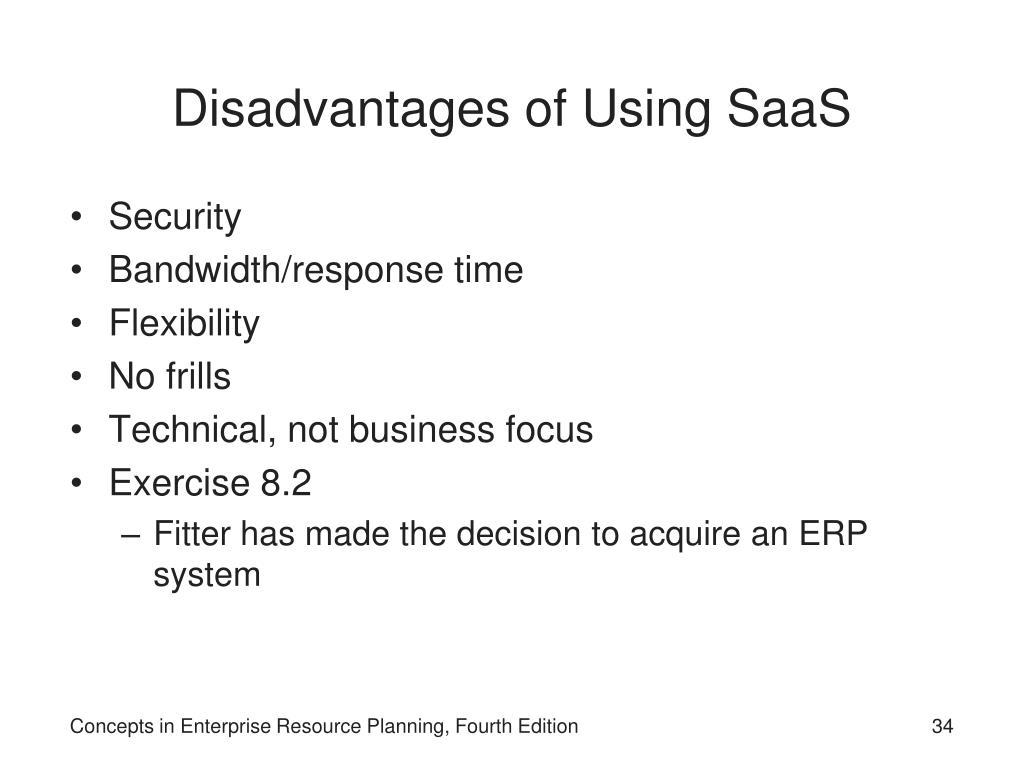 Disadvantages of Using SaaS

• Security
• Bandwidth/response time
• Flexibility
• No frills
• Technical, not business focus
• Exercise 8.2
  – Fitter has made the decision to acquire an ERP system

Concepts in Enterprise Resource Planning, Fourth Edition

34